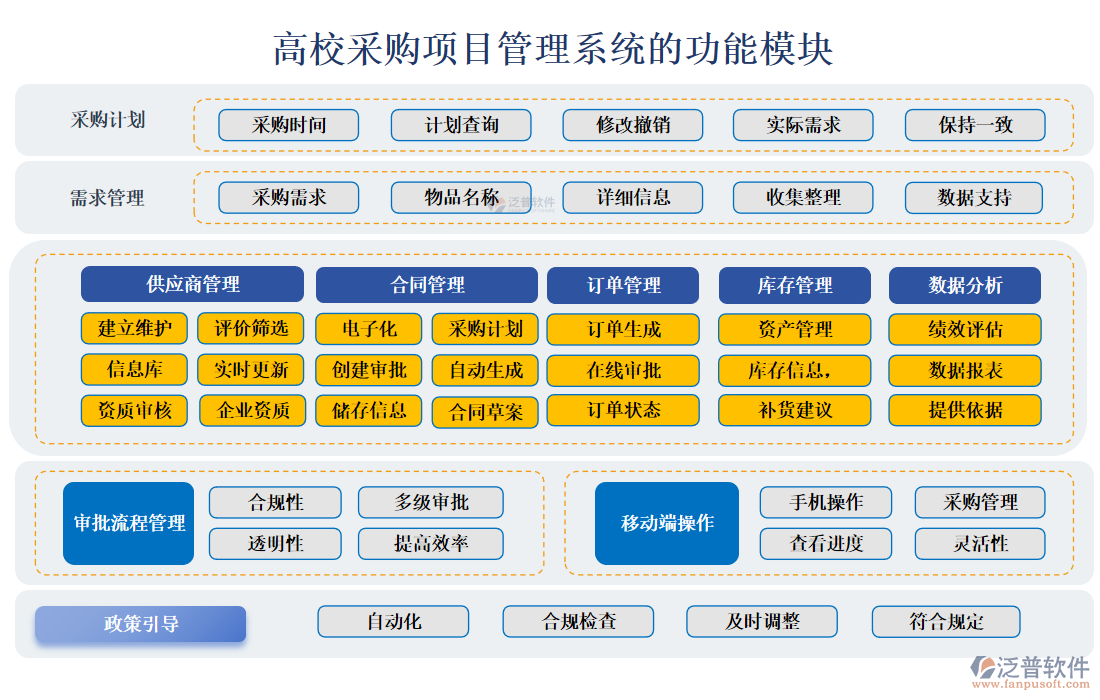 高校采购项目管理系统的功能模块

采购计划
采购时间
计划查询
修改撤销
实际需求
保持一致

需求管理
采购需求
物品名称
泛普软件
详细信息
收集整理
数据支持

供应商管理
建立维护
评价筛选
信息库
实时更新
资质审核
企业资质

合同管理
电子化
采购计划
创建审批
自动生成
储存信息
合同草案

订单管理
订单生成
在线审批
订单状态

库存管理
资产管理
库存信息，
补货建议

数据分析
绩效评估
数据报表
提供依据

审批流程管理
合规性
多级审批
透明性
提高效率

移动端操作
手机操作
采购管理
查看进度
灵活性

政策引导
自动化
合规检查
及时调整
符合规定

泛普软件
www.fanpusoft.com